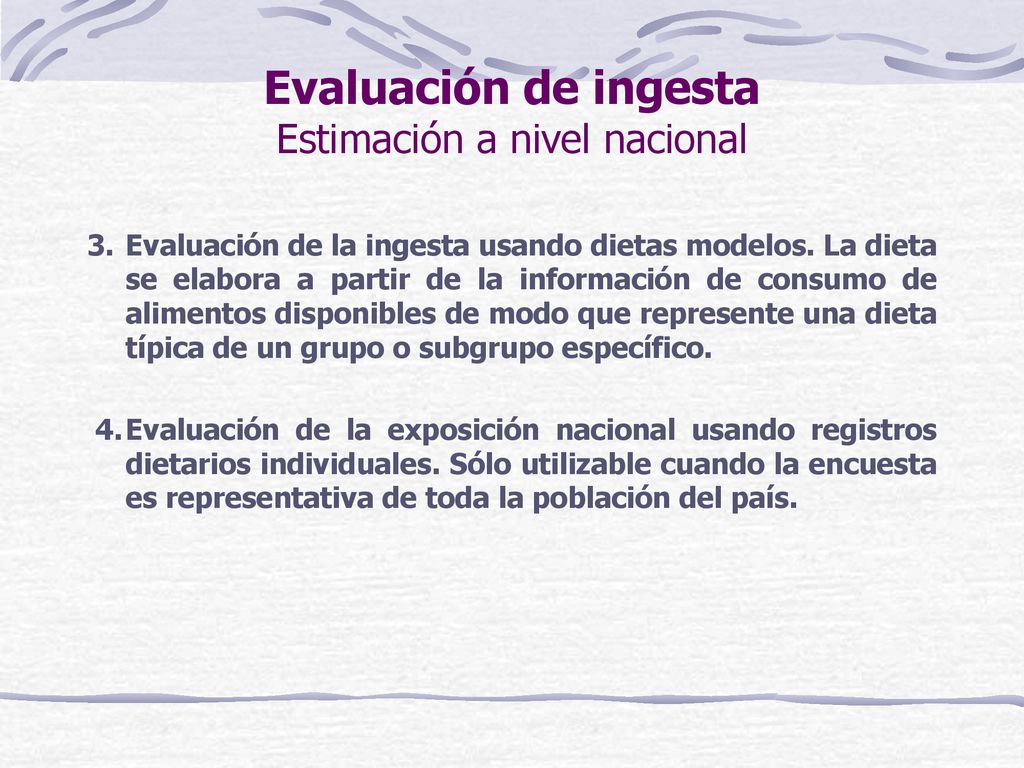 Evaluación de ingesta
Estimación a nivel nacional

3. Evaluación de la ingesta usando dietas modelos. La dieta se elabora a partir de la información de consumo de alimentos disponibles de modo que represente una dieta típica de un grupo o subgrupo específico.

4. Evaluación de la exposición nacional usando registros dietarios individuales. Sólo utilizable cuando la encuesta es representativa de toda la población del país.